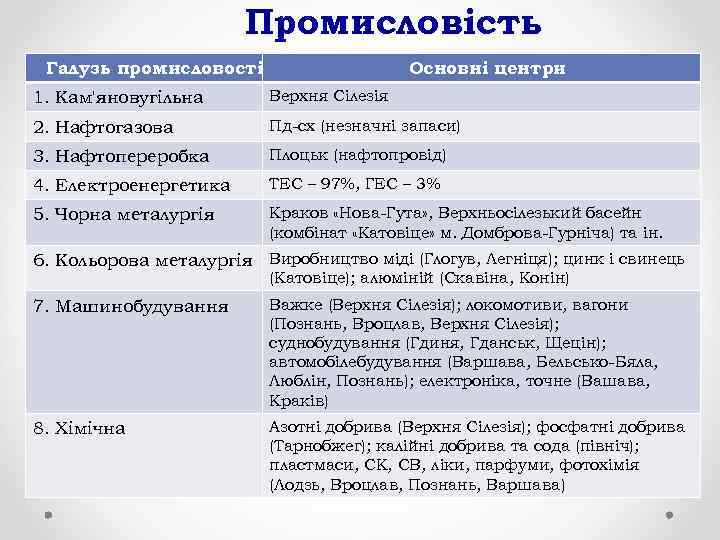 Промисловість

| Галузь промисловості | Основні центри |
|---|---|
| 1. Кам'яновугільна | Верхня Сілезія |
| 2. Нафтогазова | Пд-сх (незначні запаси) |
| 3. Нафтопереробка | Плоцьк (нафтопровід) |
| 4. Електроенергетика | ТЕС – 97%, ГЕС – 3% |
| 5. Чорна металургія | Краков «Нова-Гута», Верхньосілезький басейн (комбінат «Катовіце» м. Домброва-Гурніча) та ін. |
| 6. Кольорова металургія | Виробництво міді (Глогув, Легніця); цинк і свинець (Катовіце); алюміній (Скавіна, Конін) |
| 7. Машинобудування | Важке (Верхня Сілезія); локомотиви, вагони (Познань, Вроцлав, Верхня Сілезія); суднобудування (Гдиня, Гданськ, Щецін); автомобілебудування (Варшава, Бельсько-Бяла, Люблін, Познань); електроніка, точне (Вашава, Краків) |
| 8. Хімічна | Азотні добрива (Верхня Сілезія); фосфатні добрива (Тарнобжег); калійні добрива та сода (північ); пластмаси, СК, СВ, ліки, парфуми, фотохімія (Лодзь, Вроцлав, Познань, Варшава) |